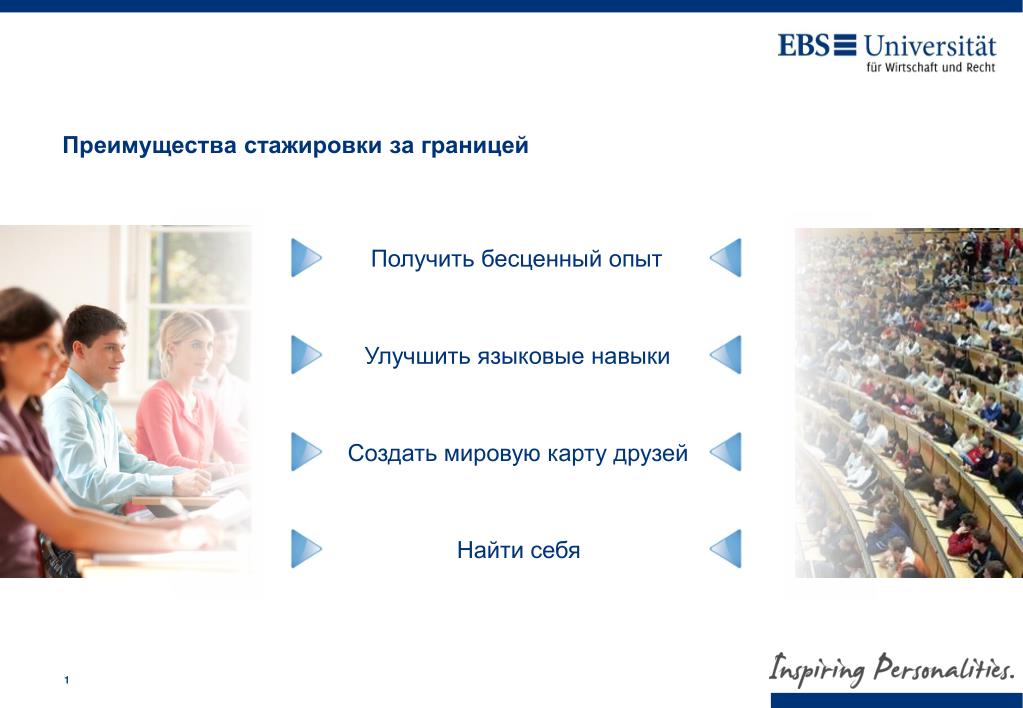 EBS Universität
für Wirtschaft und Recht

Преимущества стажировки за границей

Получить бесценный опыт

Улучшить языковые навыки

Создать мировую карту друзей

Найти себя

1

Inspiring Personalities.